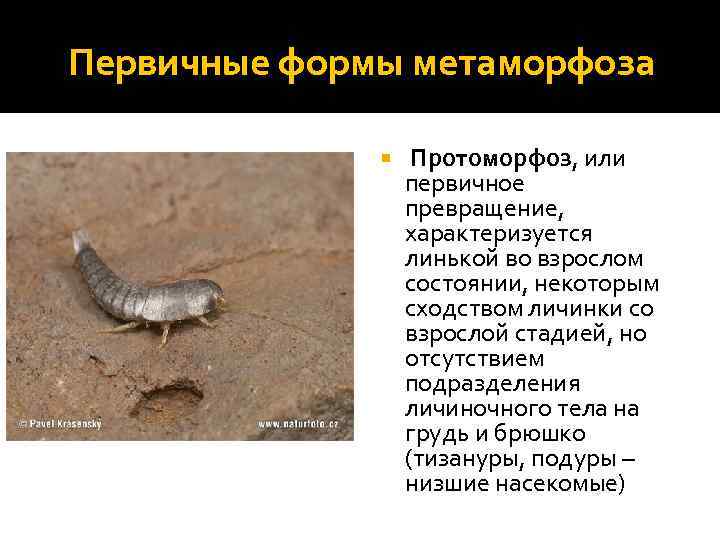 Первичные формы метаморфоза

© Pavel Krasensky

www.naturfoto.cz

Протоморфоз, или первичное превращение, характеризуется линькой во взрослом состоянии, некоторым сходством личинки со взрослой стадией, но отсутствием подразделения личиночного тела на грудь и брюшко (тизануры, подуры – низшие насекомые)